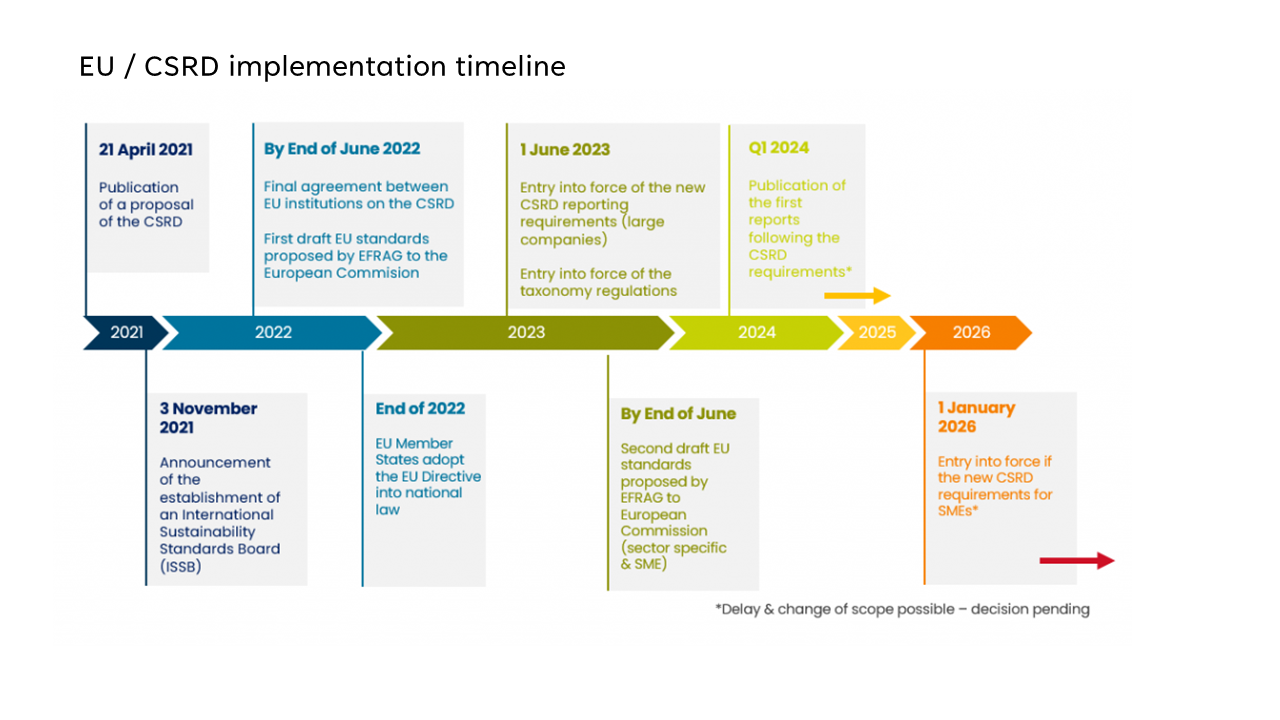 EU / CSRD implementation timeline

21 April 2021

Publication of a proposal of the CSRD

By End of June 2022

Final agreement between EU institutions on the CSRD

First draft EU standards proposed by EFRAG to the European Commision

1 June 2023

Entry into force of the new CSRD reporting requirements (large companies)

Entry into force of the taxonomy regulations

Q1 2024

Publication of the first reports following the CSRD requirements*

2021

2022

2023

2024

2025

2026

3 November 2021

Announcement of the establishment of an International Sustainability Standards Board (ISSB)

End of 2022

EU Member States adopt the EU Directive into national law

By End of June

Second draft EU standards proposed by EFRAG to European Commission (sector specific & SME)

1 January 2026

Entry into force if the new CSRD requirements for SMEs*

*Delay & change of scope possible – decision pending